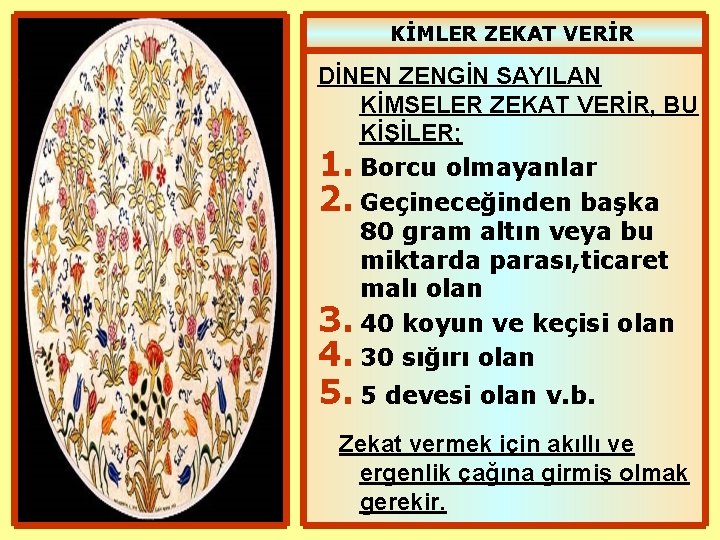 KİMLER ZEKAT VERİR

DİNEN ZENGİN SAYILAN KİMSELER ZEKAT VERİR, BU KİŞİLER;

1. Borcu olmayanlar
2. Geçineceğinden başka 80 gram altın veya bu miktarda parası,ticaret malı olan
3. 40 koyun ve keçisi olan
4. 30 sığırı olan
5. 5 devesi olan v.b.

Zekat vermek için akıllı ve ergenlik çağına girmiş olmak gerekir.